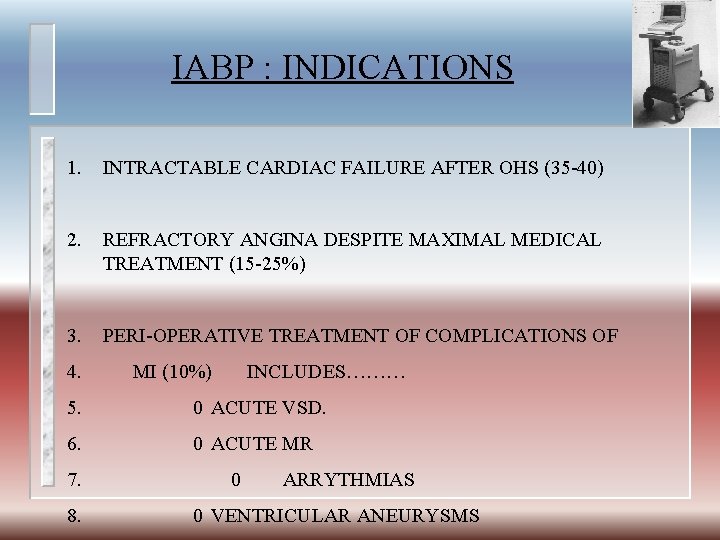 IABP : INDICATIONS

1. INTRACTABLE CARDIAC FAILURE AFTER OHS (35-40)

2. REFRACTORY ANGINA DESPITE MAXIMAL MEDICAL TREATMENT (15-25%)

3. PERI-OPERATIVE TREATMENT OF COMPLICATIONS OF
4. MI (10%) INCLUDES………
5. 0 ACUTE VSD.
6. 0 ACUTE MR
7. 0 ARRYTHMIAS
8. 0 VENTRICULAR ANEURYSMS